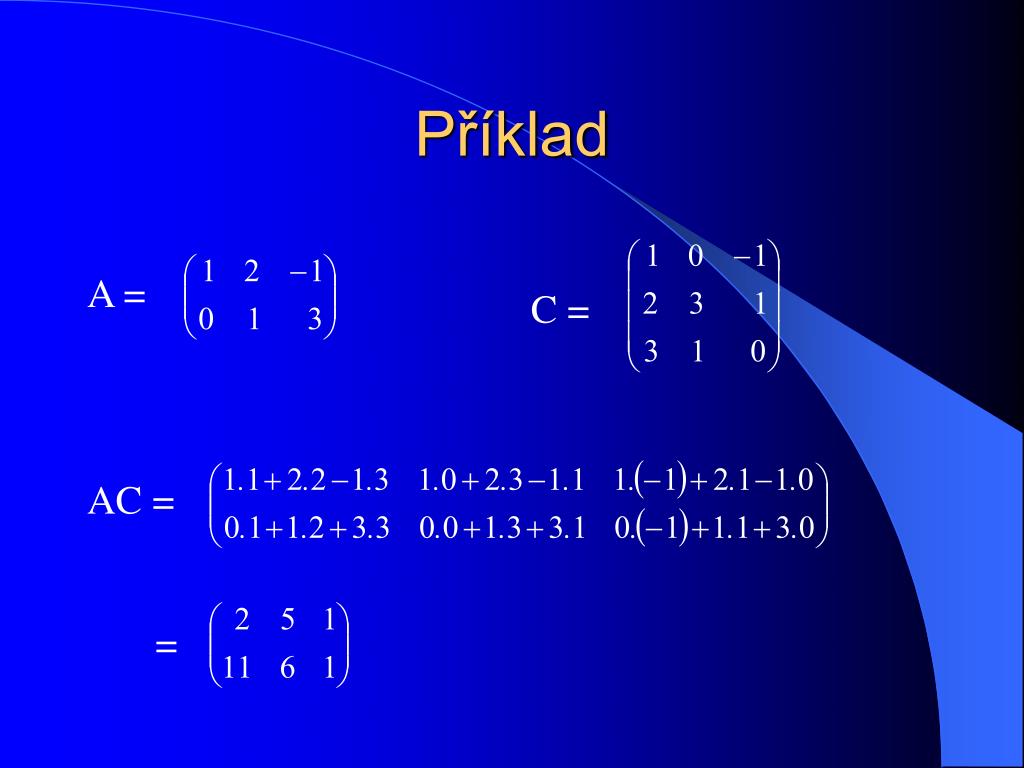 Příklad

A = $\begin{pmatrix} 1 & 2 & -1 \\ 0 & 1 & 3 \end{pmatrix}$

C = $\begin{pmatrix} 1 & 0 & -1 \\ 2 & 3 & 1 \\ 3 & 1 & 0 \end{pmatrix}$

AC = $\begin{pmatrix} 1.1+2.2-1.3 & 1.0+2.3-1.1 & 1.(-1)+2.1-1.0 \\ 0.1+1.2+3.3 & 0.0+1.3+3.1 & 0.(-1)+1.1+3.0 \end{pmatrix}$

= $\begin{pmatrix} 2 & 5 & 1 \\ 11 & 6 & 1 \end{pmatrix}$